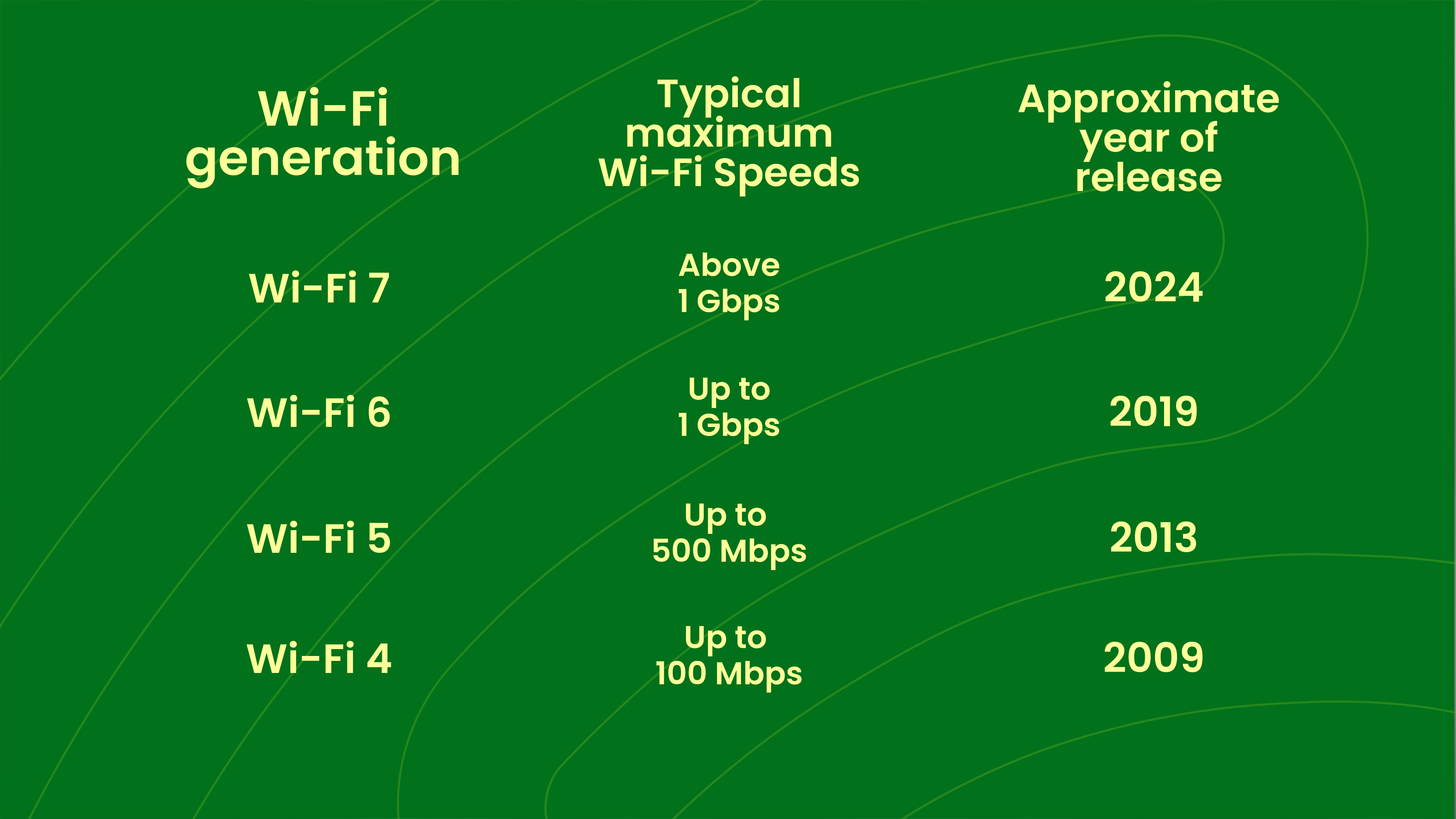 | Wi-Fi generation | Typical maximum Wi-Fi Speeds | Approximate year of release |
|---|---|---|
| Wi-Fi 7 | Above 1 Gbps | 2024 |
| Wi-Fi 6 | Up to 1 Gbps | 2019 |
| Wi-Fi 5 | Up to 500 Mbps | 2013 |
| Wi-Fi 4 | Up to 100 Mbps | 2009 |